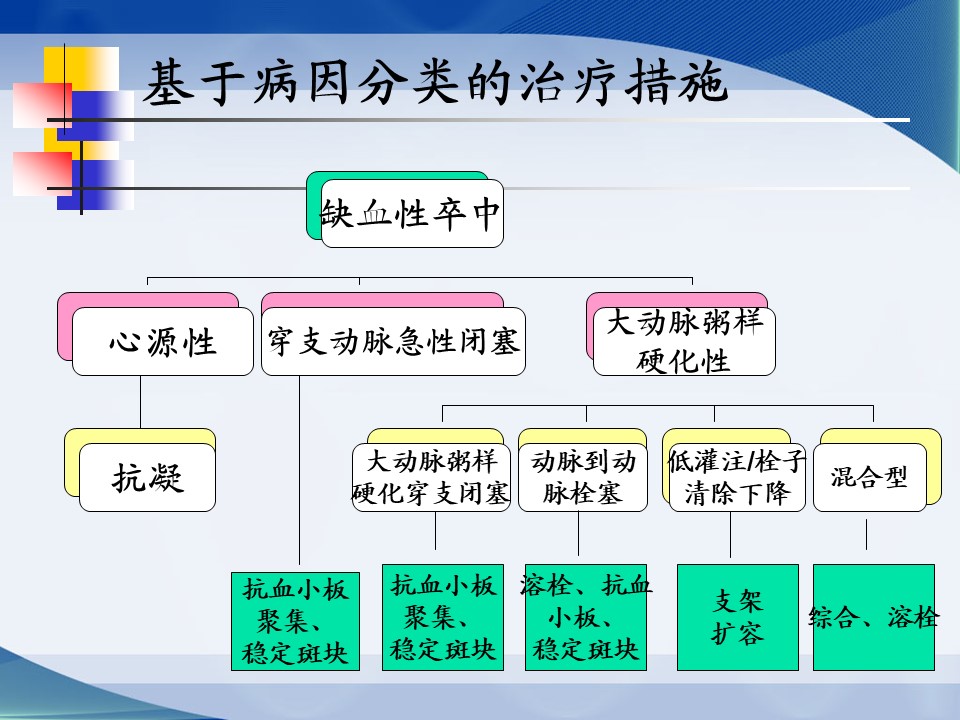 基于病因分类的治疗措施

缺血性卒中

心源性

穿支动脉急性闭塞

大动脉粥样硬化性

抗凝

大动脉粥样硬化穿支闭塞

动脉到动脉栓塞

低灌注/栓子清除下降

混合型

抗血小板聚集、稳定斑块

抗血小板聚集、稳定斑块

溶栓、抗血小板、稳定斑块

支架扩容

综合、溶栓